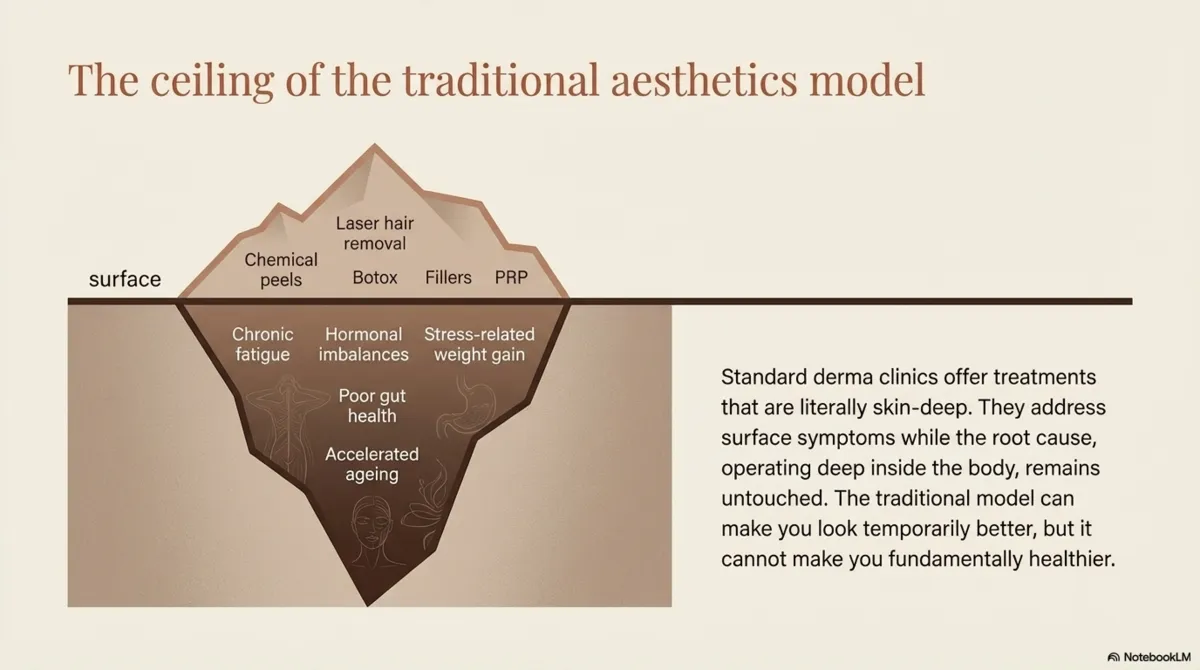 The ceiling of the traditional aesthetics model

surface

Laser hair removal

Chemical peels

Botox

Fillers

PRP

Chronic fatigue

Hormonal imbalances

Stress-related weight gain

Poor gut health

Accelerated ageing

Standard derma clinics offer treatments that are literally skin-deep. They address surface symptoms while the root cause, operating deep inside the body, remains untouched. The traditional model can make you look temporarily better, but it cannot make you fundamentally healthier.

NotebookLM